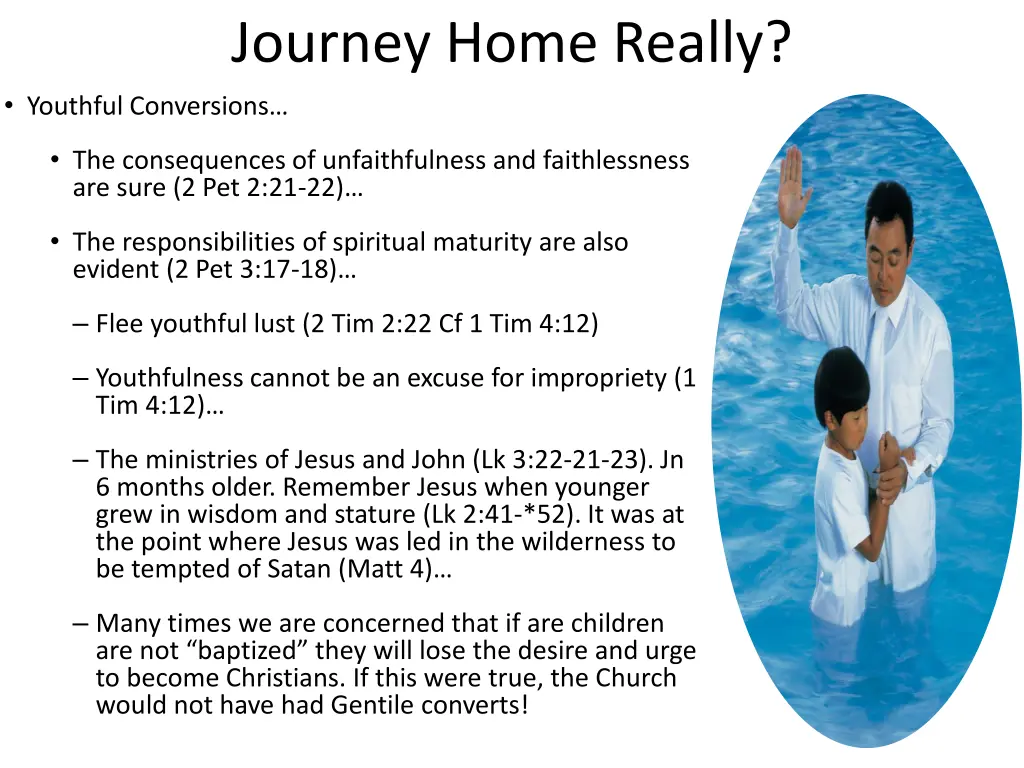 Journey Home Really?

• Youthful Conversions…

• The consequences of unfaithfulness and faithlessness are sure (2 Pet 2:21-22)…

• The responsibilities of spiritual maturity are also evident (2 Pet 3:17-18)…

– Flee youthful lust (2 Tim 2:22 Cf 1 Tim 4:12)

– Youthfulness cannot be an excuse for impropriety (1 Tim 4:12)…

– The ministries of Jesus and John (Lk 3:22-21-23). Jn 6 months older. Remember Jesus when younger grew in wisdom and stature (Lk 2:41-*52). It was at the point where Jesus was led in the wilderness to be tempted of Satan (Matt 4)…

– Many times we are concerned that if are children are not “baptized” they will lose the desire and urge to become Christians. If this were true, the Church would not have had Gentile converts!